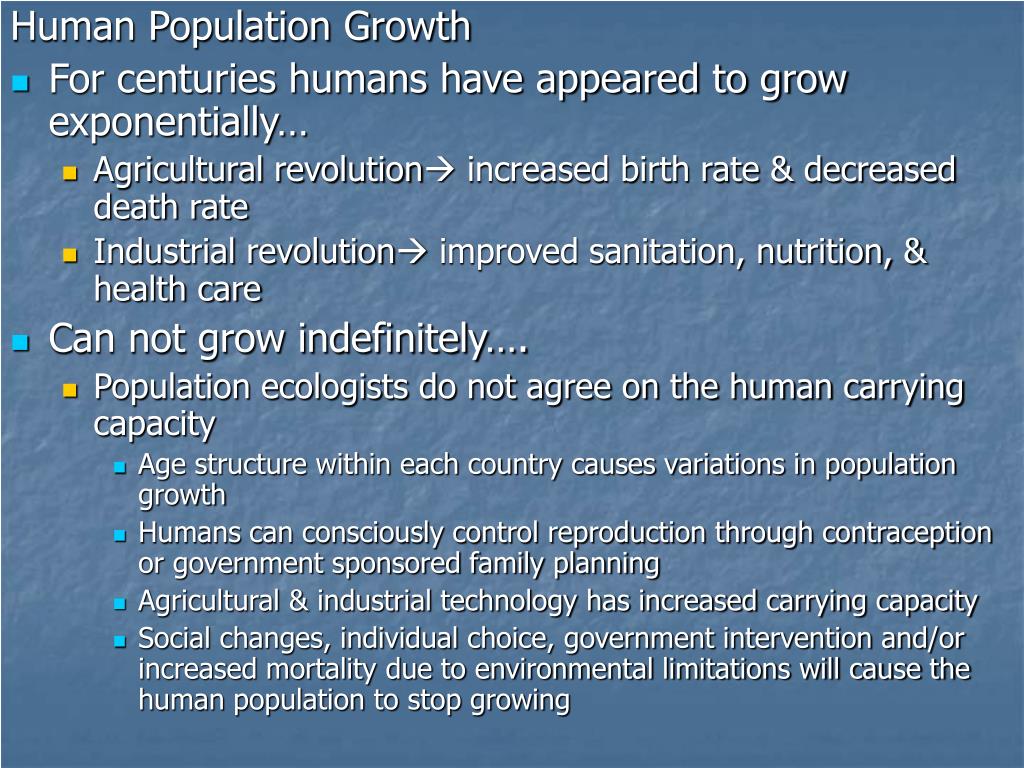 Human Population Growth

For centuries humans have appeared to grow exponentially…

Agricultural revolution→ increased birth rate & decreased death rate

Industrial revolution→ improved sanitation, nutrition, & health care

Can not grow indefinitely….

Population ecologists do not agree on the human carrying capacity

Age structure within each country causes variations in population growth

Humans can consciously control reproduction through contraception or government sponsored family planning

Agricultural & industrial technology has increased carrying capacity

Social changes, individual choice, government intervention and/or increased mortality due to environmental limitations will cause the human population to stop growing